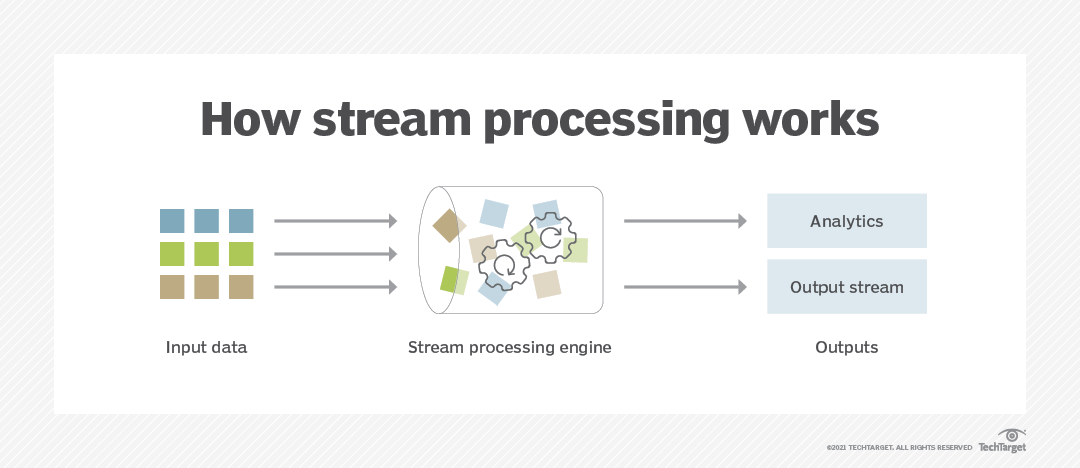 How stream processing works

Analytics

Output stream

Input data

Stream processing engine

Outputs

©2021 TECHTARGET. ALL RIGHTS RESERVED TechTarget